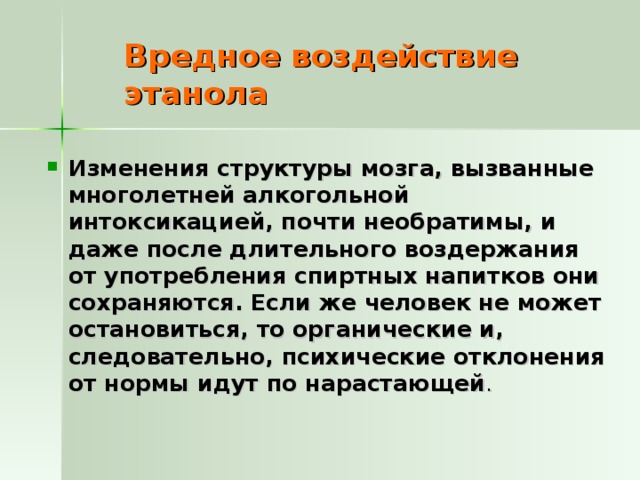 Вредное воздействие этанола

Изменения структуры мозга, вызванные многолетней алкогольной интоксикацией, почти необратимы, и даже после длительного воздержания от употребления спиртных напитков они сохраняются. Если же человек не может остановиться, то органические и, следовательно, психические отклонения от нормы идут по нарастающей.